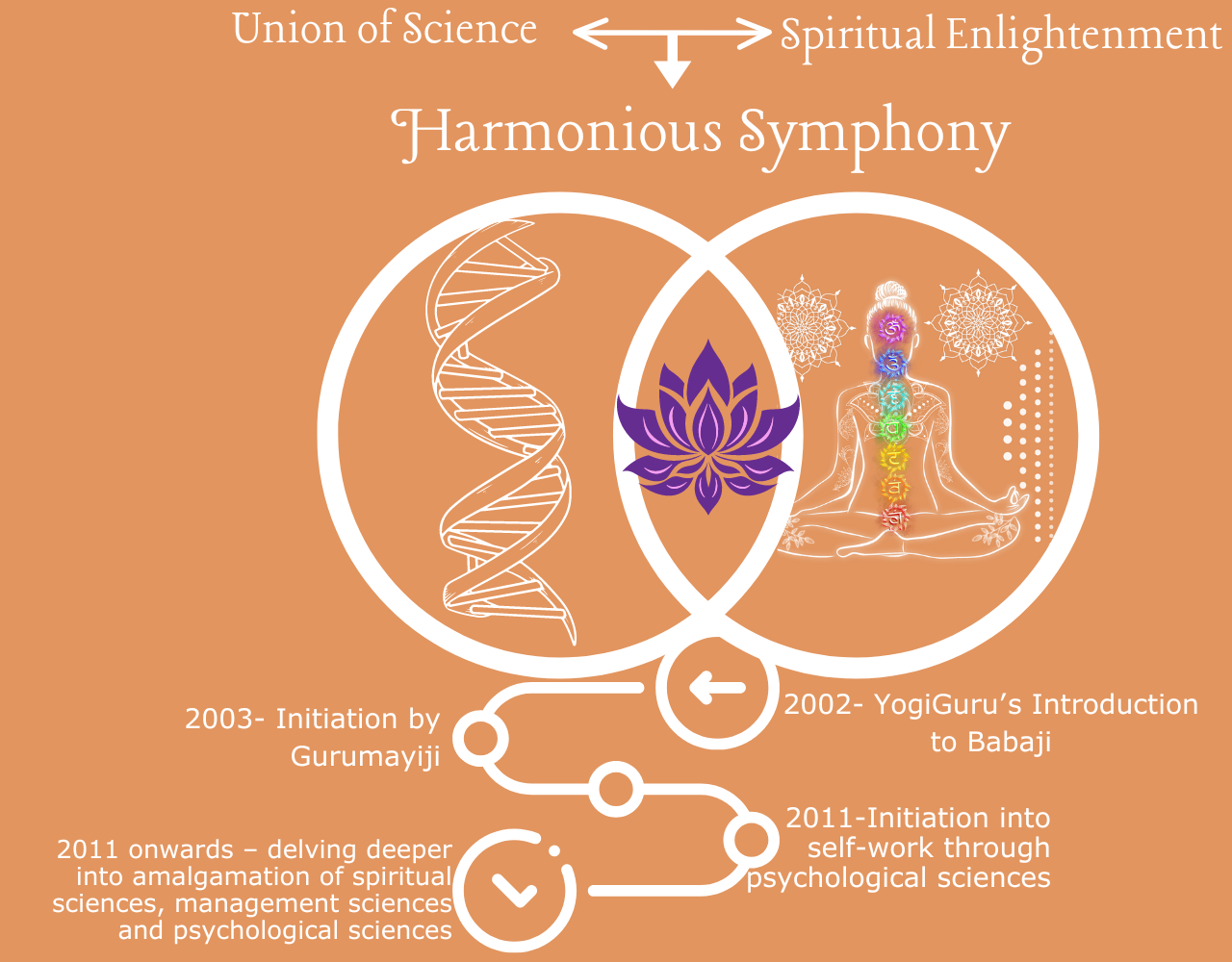 Union of Science Spiritual Enlightenment

Harmonious Symphony

2002- YogiGuru's Introduction to Babaji

2003- Initiation by Gurumayiji

2011-Initiation into self-work through psychological sciences

2011 onwards – delving deeper into amalgamation of spiritual sciences, management sciences and psychological sciences